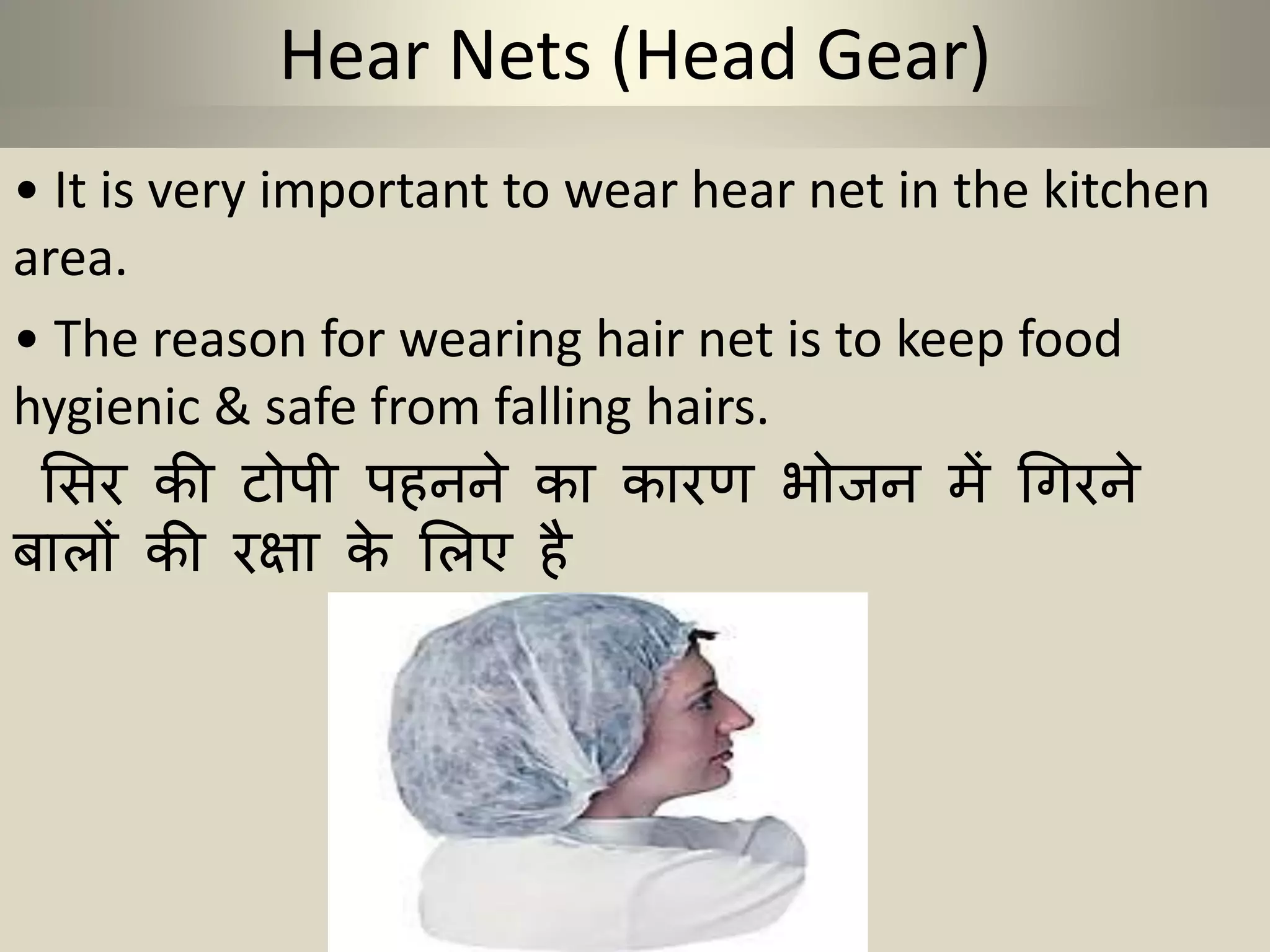 Hear Nets (Head Gear)

• It is very important to wear hear net in the kitchen area.

• The reason for wearing hair net is to keep food hygienic & safe from falling hairs.

सिर की टोपी पहनने का कारण भोजन में गिरने बालों की रक्षा के लिए है